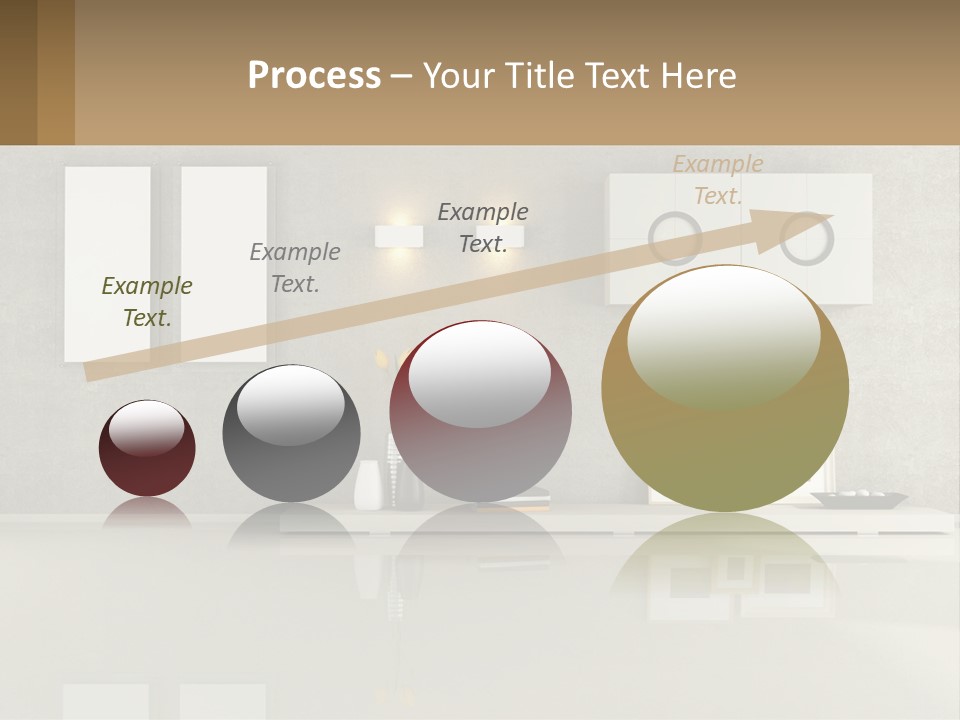 Process – Your Title Text Here

Example Text.

Example Text.

Example Text.

Example Text.